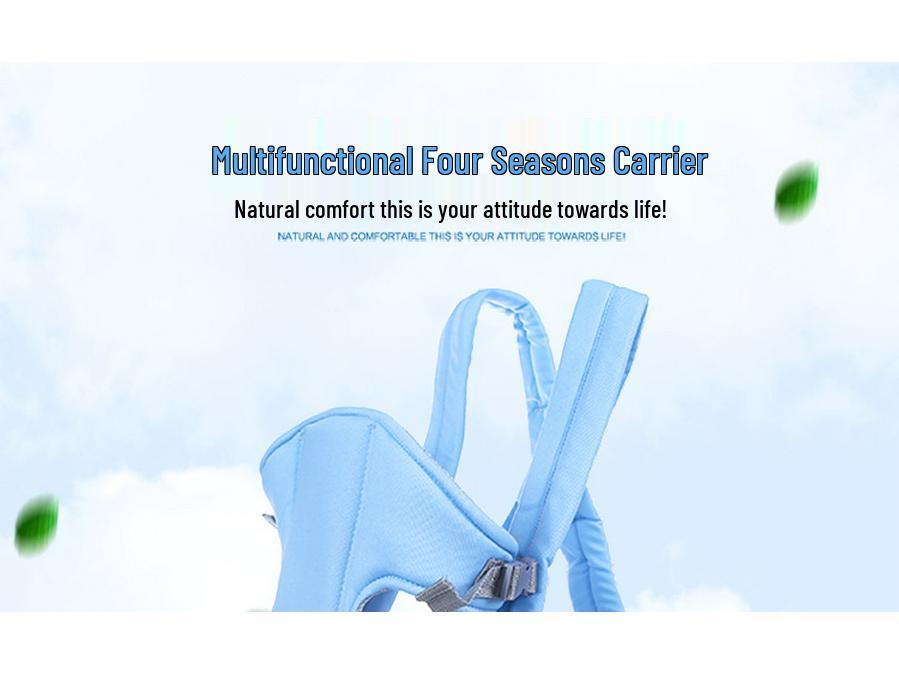 Multifunctional Four Seasons Carrier

Natural comfort this is your attitude towards life!

NATURAL AND COMFORTABLE THIS IS YOUR ATTITUDE TOWARDS LIFE!